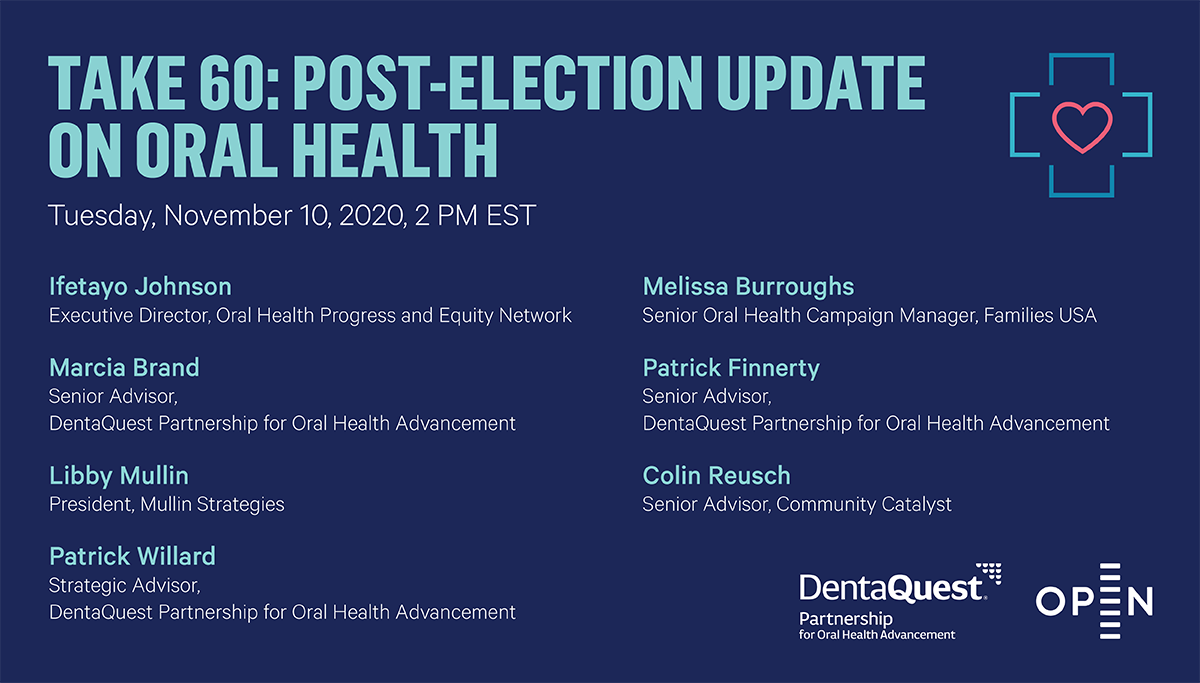 TAKE 60: POST-ELECTION UPDATE ON ORAL HEALTH

Tuesday, November 10, 2020, 2 PM EST

Ifetayo Johnson
Executive Director, Oral Health Progress and Equity Network

Marcia Brand
Senior Advisor,
DentaQuest Partnership for Oral Health Advancement

Libby Mullin
President, Mullin Strategies

Patrick Willard
Strategic Advisor,
DentaQuest Partnership for Oral Health Advancement

Melissa Burroughs
Senior Oral Health Campaign Manager, Families USA

Patrick Finnerty
Senior Advisor,
DentaQuest Partnership for Oral Health Advancement

Colin Reusch
Senior Advisor, Community Catalyst

DentaQuest
Partnership
for Oral Health Advancement

OPEN